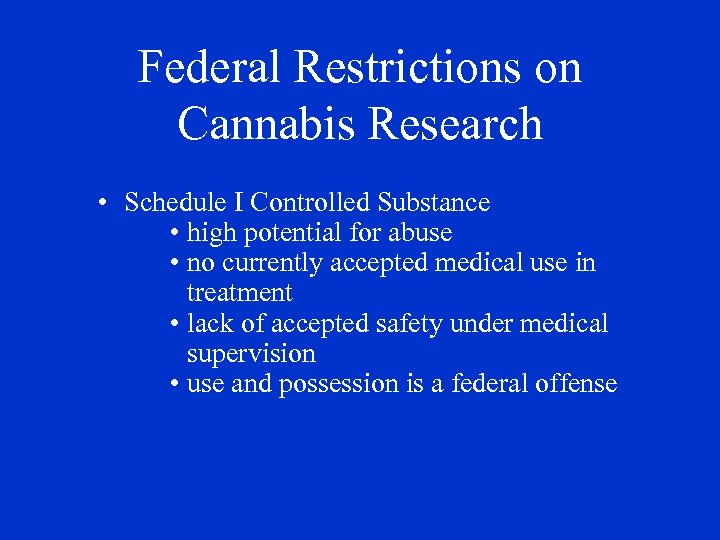 Federal Restrictions on Cannabis Research

• Schedule I Controlled Substance
  • high potential for abuse
  • no currently accepted medical use in treatment
  • lack of accepted safety under medical supervision
  • use and possession is a federal offense